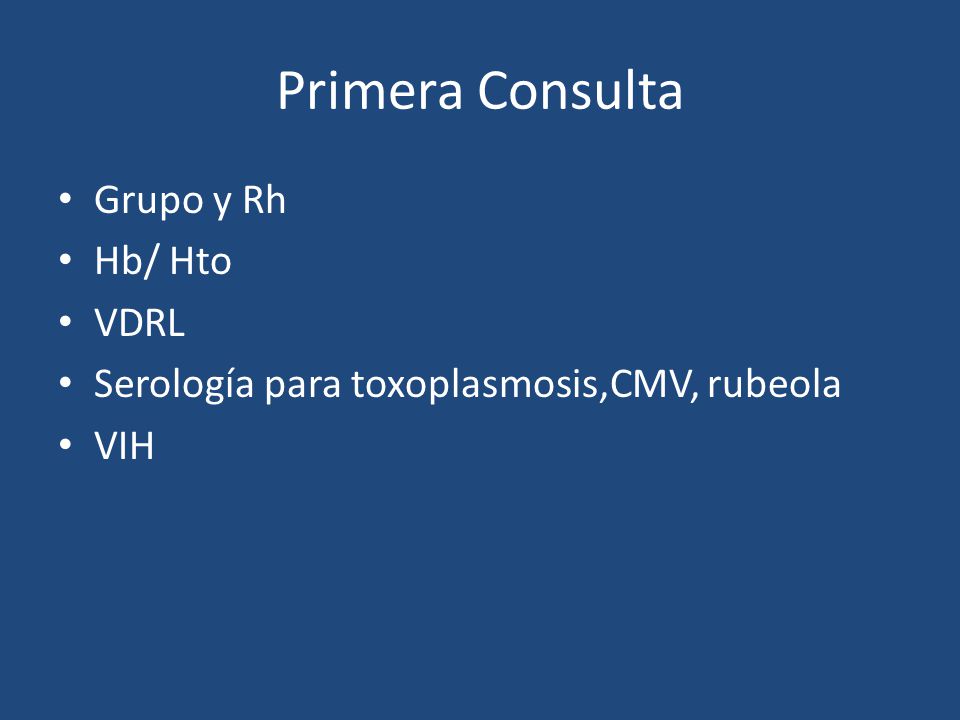 Primera Consulta

• Grupo y Rh
• Hb/ Hto
• VDRL
• Serología para toxoplasmosis,CMV, rubeola
• VIH